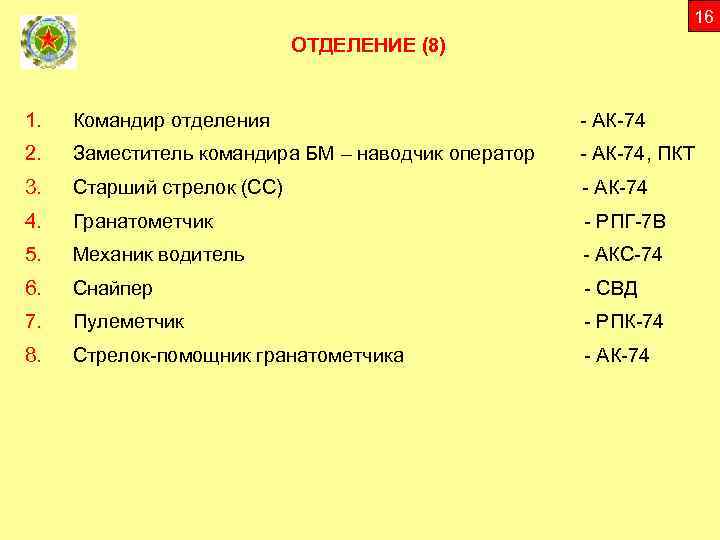 16

ОТДЕЛЕНИЕ (8)

1. Командир отделения - АК-74
2. Заместитель командира БМ – наводчик оператор - АК-74, ПКТ
3. Старший стрелок (СС) - АК-74
4. Гранатометчик - РПГ-7В
5. Механик водитель - АКС-74
6. Снайпер - СВД
7. Пулеметчик - РПК-74
8. Стрелок-помощник гранатометчика - АК-74